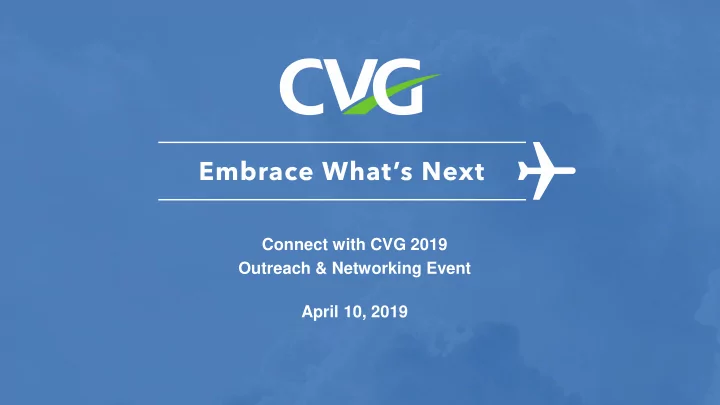 CVG

Embrace What's Next

Connect with CVG 2019
Outreach & Networking Event

April 10, 2019